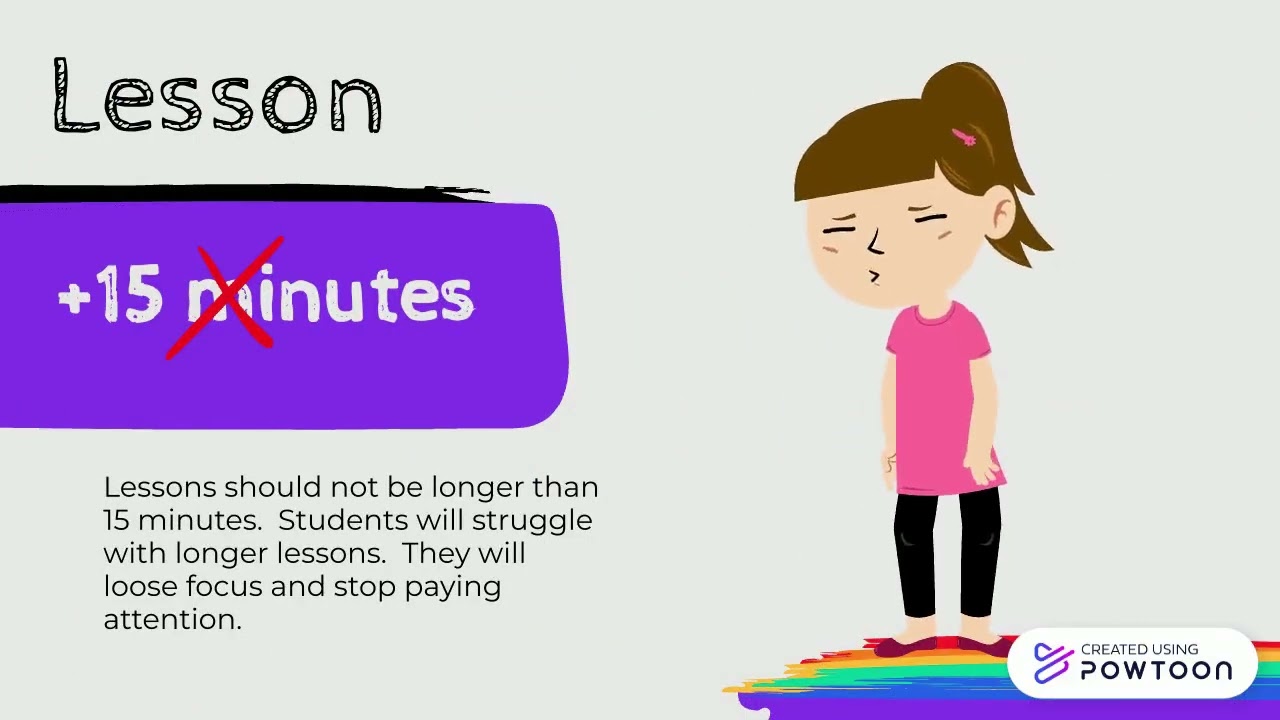 Lesson

+15 minutes

Lessons should not be longer than 15 minutes. Students will struggle with longer lessons. They will loose focus and stop paying attention.

CREATED USING POWTOON